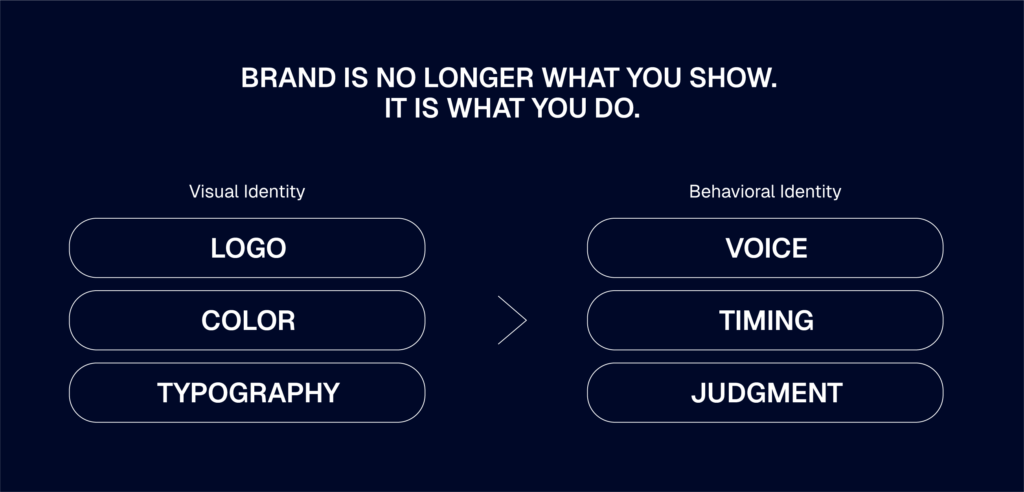 BRAND IS NO LONGER WHAT YOU SHOW.
IT IS WHAT YOU DO.

Visual Identity

LOGO

COLOR

TYPOGRAPHY

Behavioral Identity

VOICE

TIMING

JUDGMENT